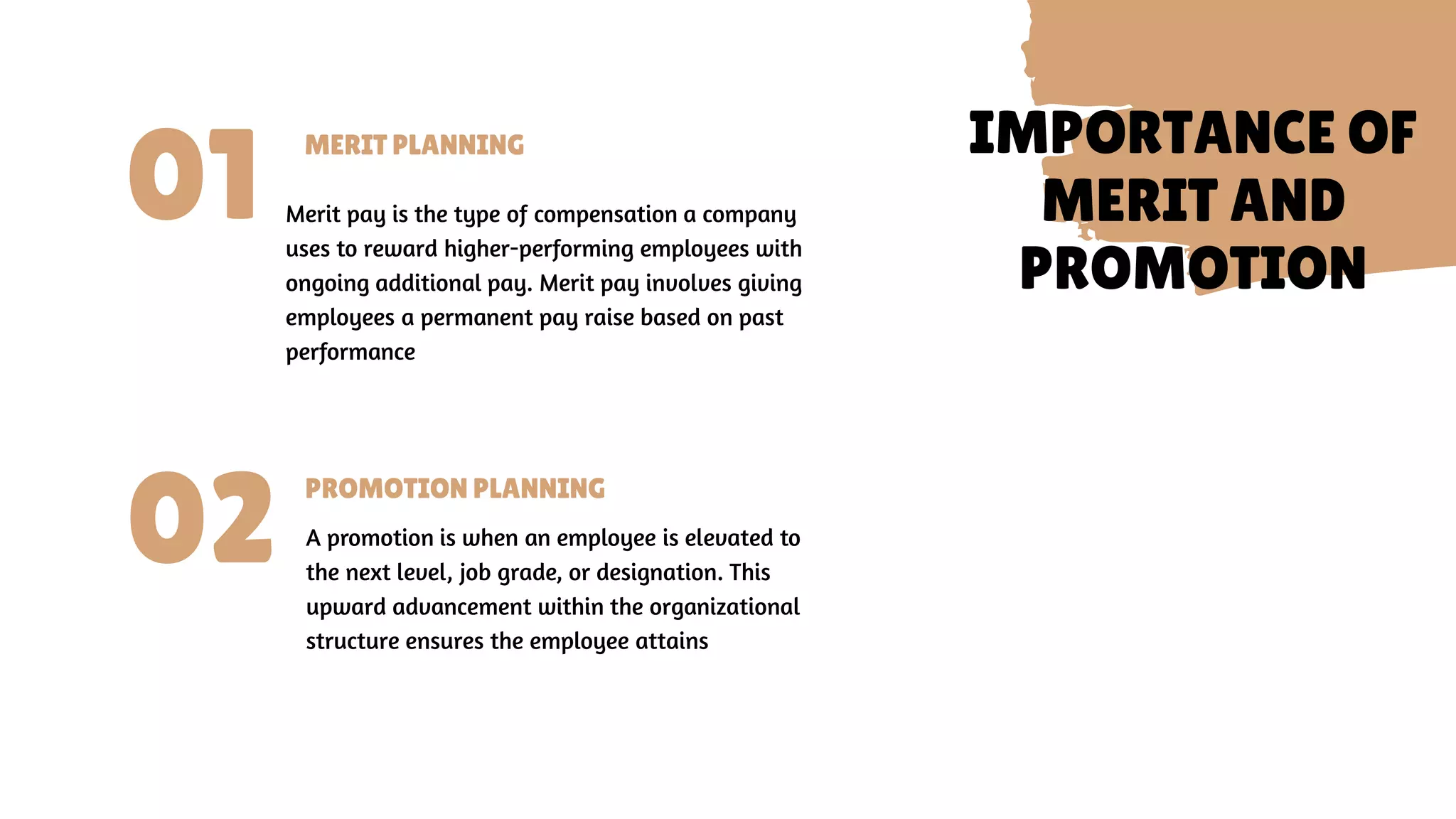 IMPORTANCE OF MERIT AND PROMOTION

01

MERIT PLANNING

Merit pay is the type of compensation a company uses to reward higher-performing employees with ongoing additional pay. Merit pay involves giving employees a permanent pay raise based on past performance

02

PROMOTION PLANNING

A promotion is when an employee is elevated to the next level, job grade, or designation. This upward advancement within the organizational structure ensures the employee attains